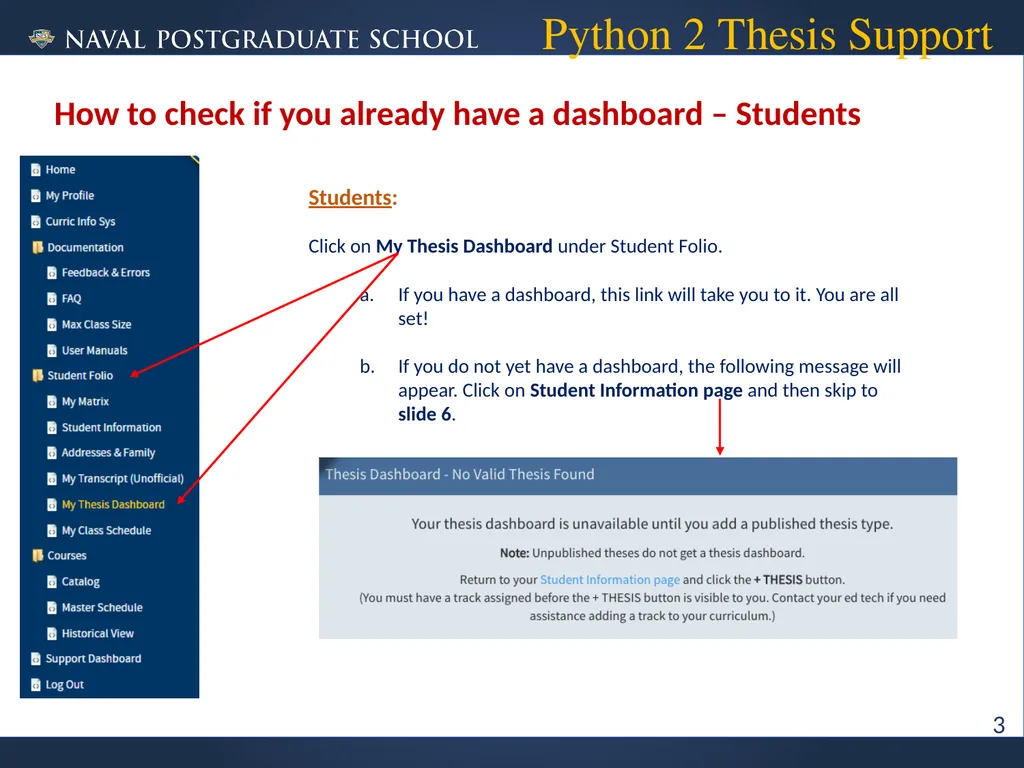 NAVAL POSTGRADUATE SCHOOL

Python 2 Thesis Support

How to check if you already have a dashboard – Students

Home
My Profile
Curric Info Sys
Documentation
Feedback & Errors
FAQ
Max Class Size
User Manuals
Student Folio
My Matrix
Student Information
Addresses & Family
My Transcript (Unofficial)
My Thesis Dashboard
My Class Schedule
Courses
Catalog
Master Schedule
Historical View
Support Dashboard
Log Out

Students:

Click on My Thesis Dashboard under Student Folio.

a. If you have a dashboard, this link will take you to it. You are all set!

b. If you do not yet have a dashboard, the following message will appear. Click on Student Information page and then skip to slide 6.

Thesis Dashboard - No Valid Thesis Found

Your thesis dashboard is unavailable until you add a published thesis type.

Note: Unpublished theses do not get a thesis dashboard.

Return to your Student Information page and click the + THESIS button.
(You must have a track assigned before the + THESIS button is visible to you. Contact your ed tech if you need assistance adding a track to your curriculum.)

3